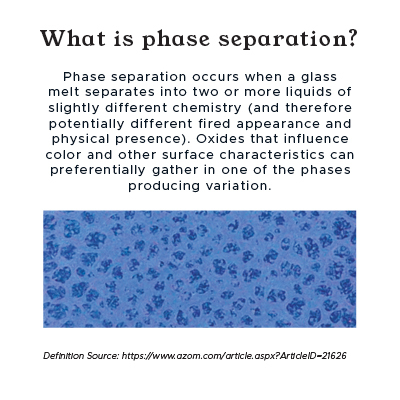 What is phase separation?

Phase separation occurs when a glass melt separates into two or more liquids of slightly different chemistry (and therefore potentially different fired appearance and physical presence). Oxides that influence color and other surface characteristics can preferentially gather in one of the phases producing variation.

Definition Source: https://www.azom.com/article.aspx?ArticleID=21626